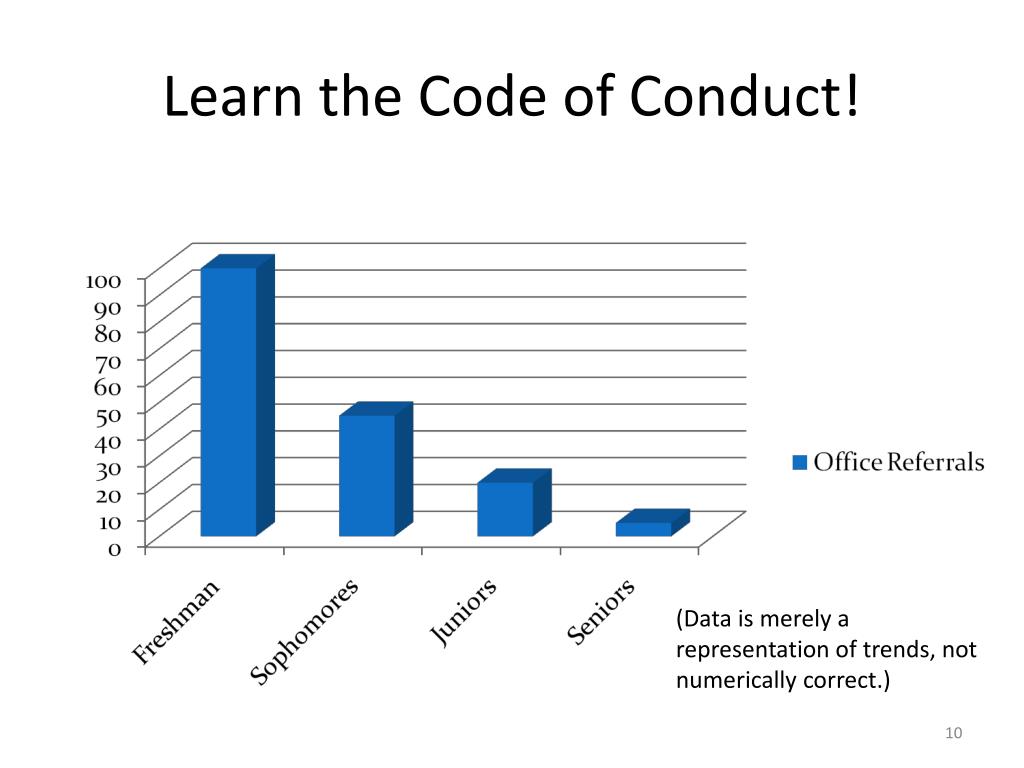 Learn the Code of Conduct!

100
90
80
70
60
50
40
30
20
10
0

Freshman
Sophomores
Juniors
Seniors

Office Referrals

(Data is merely a representation of trends, not numerically correct.)

10